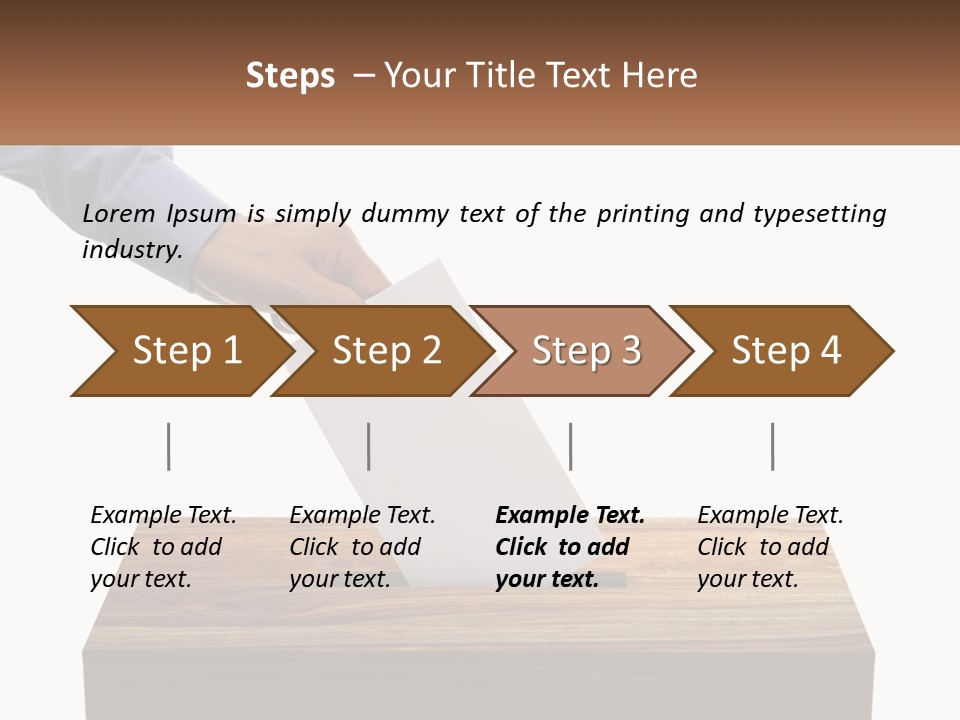 Steps – Your Title Text Here

Lorem Ipsum is simply dummy text of the printing and typesetting industry.

Step 1

Step 2

Step 3

Step 4

Example Text. Click to add your text.

Example Text. Click to add your text.

Example Text. Click to add your text.

Example Text. Click to add your text.